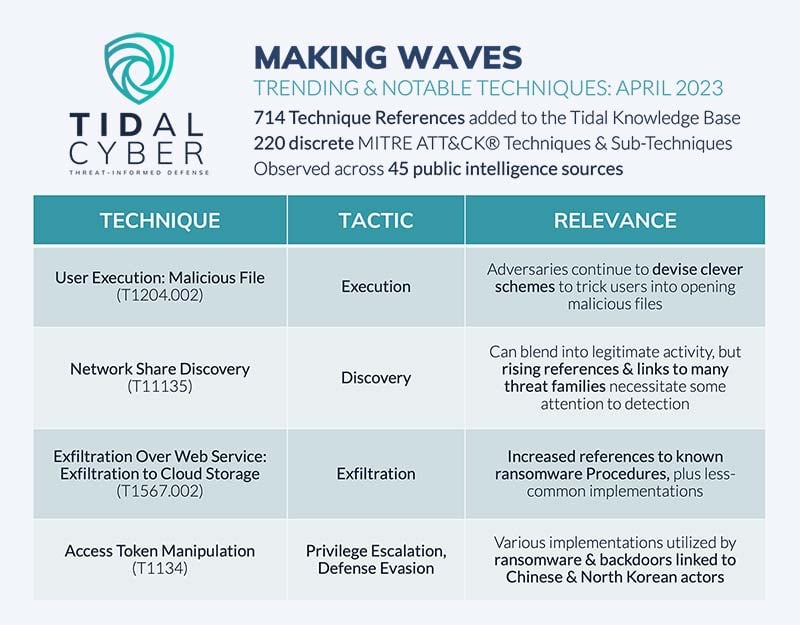 TIDAL CYBER
THREAT-INFORMED DEFENSE

MAKING WAVES
TRENDING & NOTABLE TECHNIQUES: APRIL 2023
714 Technique References added to the Tidal Knowledge Base
220 discrete MITRE ATT&CK® Techniques & Sub-Techniques
Observed across 45 public intelligence sources

| TECHNIQUE | TACTIC | RELEVANCE |
|---|---|---|
| User Execution: Malicious File (T1204.002) | Execution | Adversaries continue to devise clever schemes to trick users into opening malicious files |
| Network Share Discovery (T11135) | Discovery | Can blend into legitimate activity, but rising references & links to many threat families necessitate some attention to detection |
| Exfiltration Over Web Service: Exfiltration to Cloud Storage (T1567.002) | Exfiltration | Increased references to known ransomware Procedures, plus less-common implementations |
| Access Token Manipulation (T1134) | Privilege Escalation, Defense Evasion | Various implementations utilized by ransomware & backdoors linked to Chinese & North Korean actors |